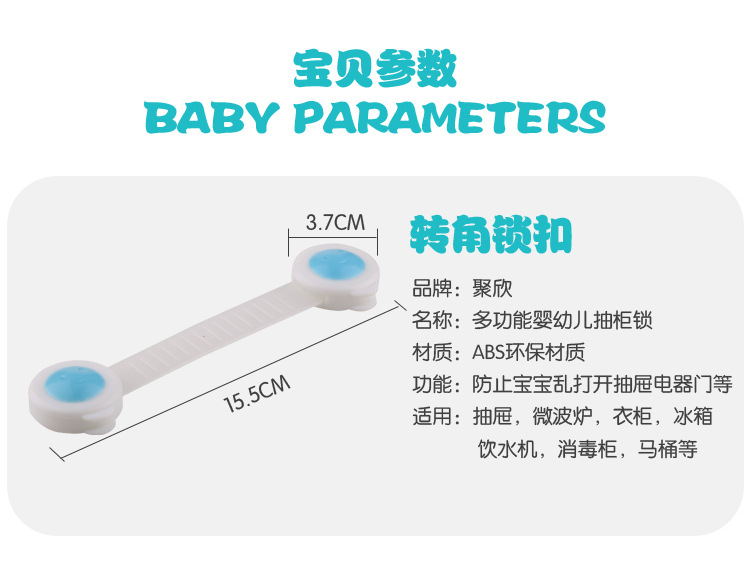 宝贝参数
BABY PARAMETERS

3.7CM

15.5CM

转角锁扣

品牌：聚欣
名称：多功能婴幼儿抽柜锁
材质：ABS环保材质
功能：防止宝宝乱打开抽屉电器门等
适用：抽屉，微波炉，衣柜，冰箱
饮水机，消毒柜，马桶等